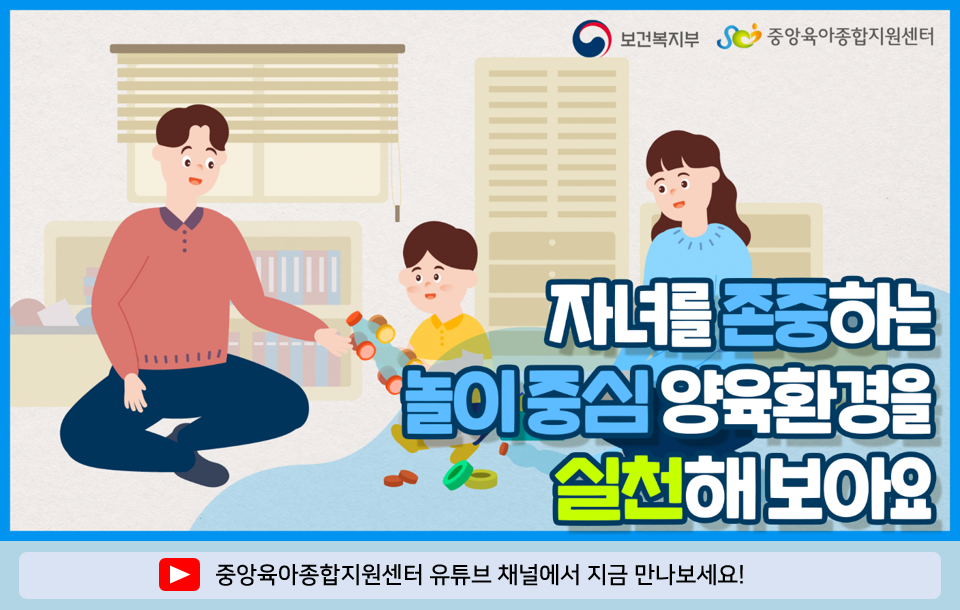 보건복지부 중앙육아종합지원센터

자녀를 존중하는
놀이 중심 양육환경을
실천해 보아요

중앙육아종합지원센터 유튜브 채널에서 지금 만나보세요!